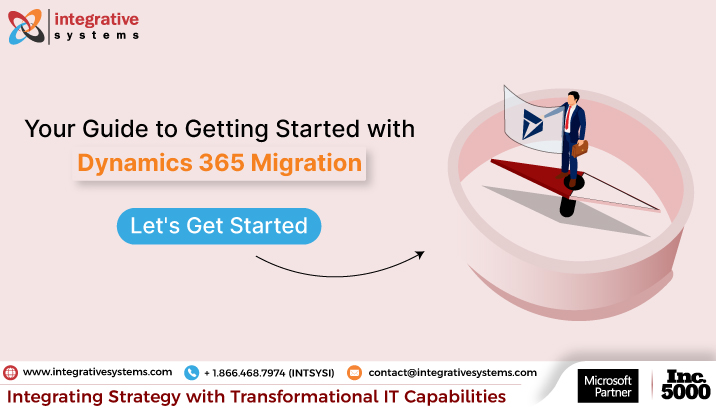 integrative
systems

Your Guide to Getting Started with
Dynamics 365 Migration

Let's Get Started

www.integrativesystems.com
+ 1.866.468.7974 (INTSYSI)
contact@integrativesystems.com

Integrating Strategy with Transformational IT Capabilities

Microsoft
Partner

Inc.
5000